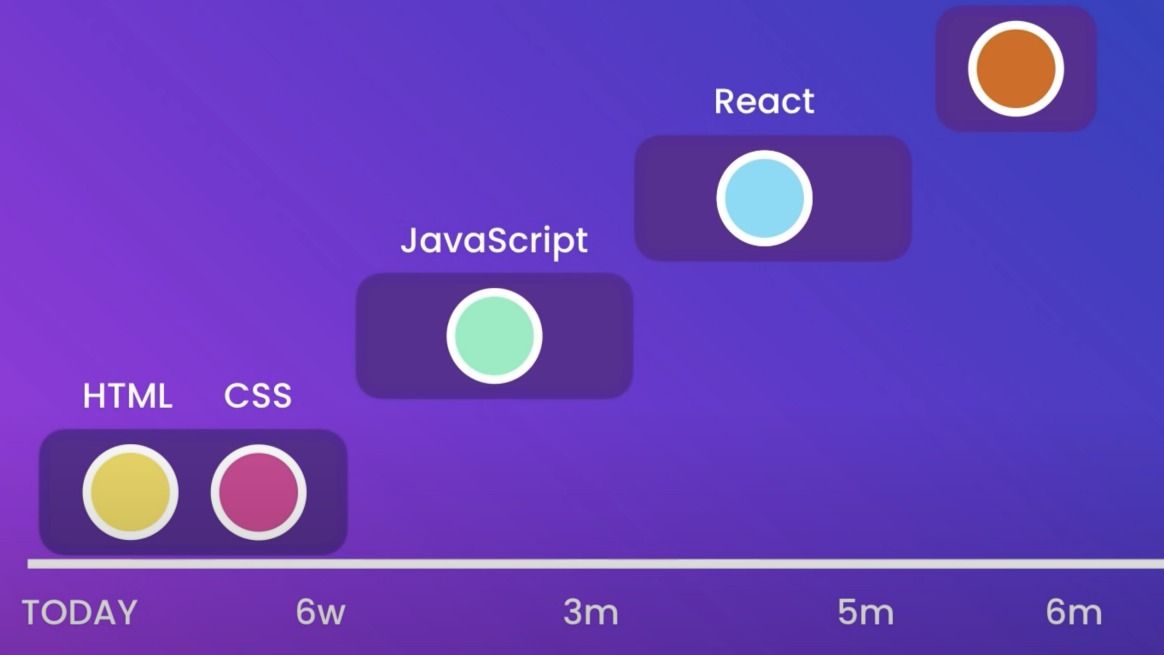 React

JavaScript

HTML CSS

TODAY 6w 3m 5m 6m